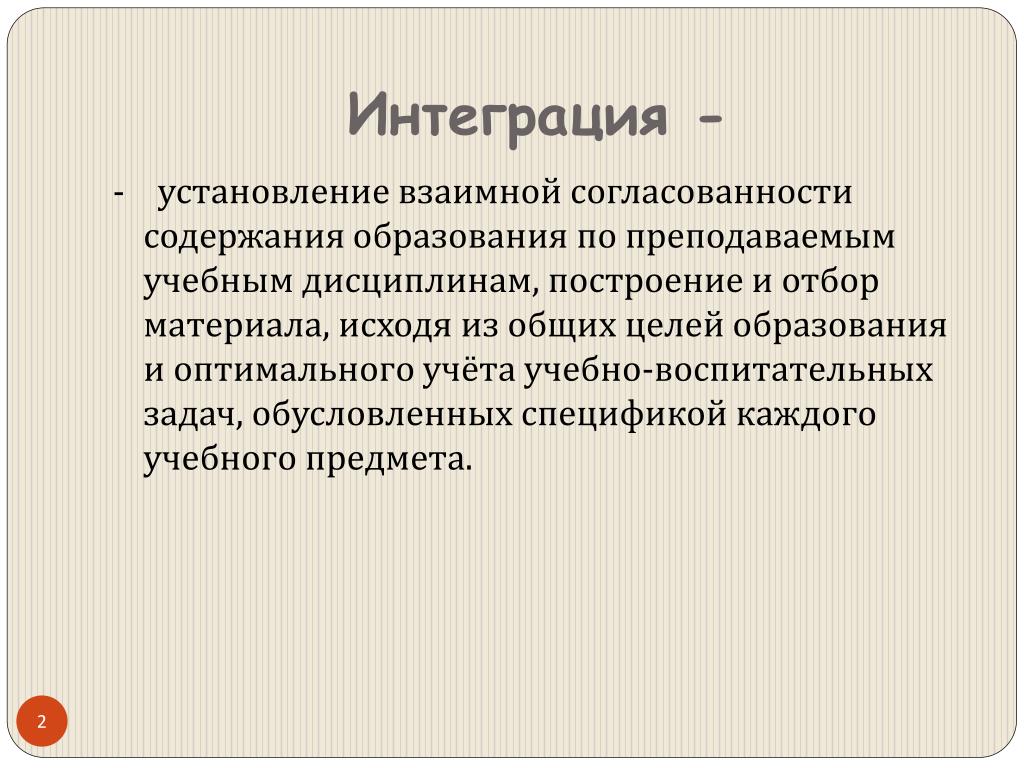 Интеграция -

- установление взаимной согласованности содержания образования по преподаваемым учебным дисциплинам, построение и отбор материала, исходя из общих целей образования и оптимального учёта учебно-воспитательных задач, обусловленных спецификой каждого учебного предмета.

2